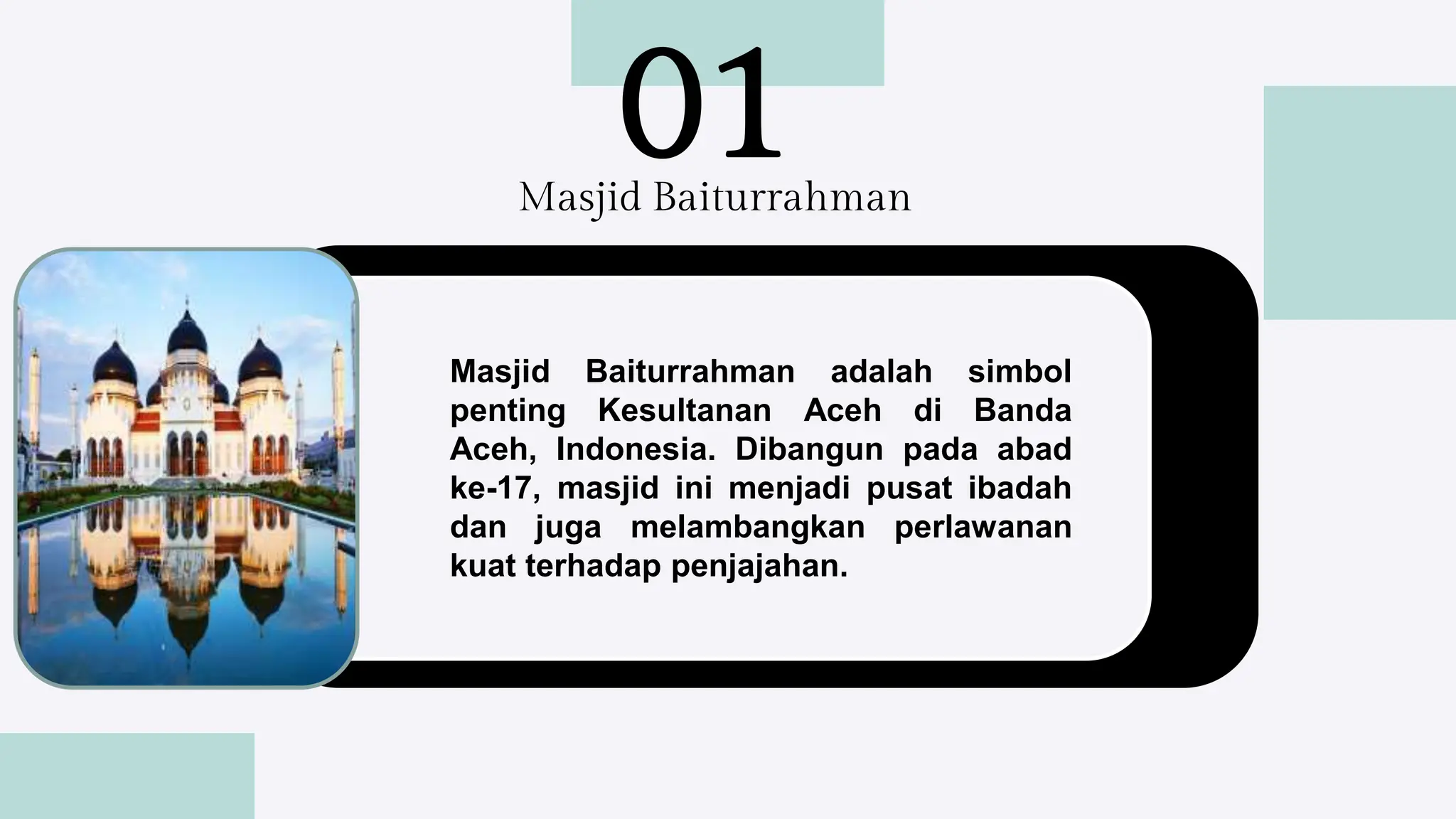 01
Masjid Baiturrahman

Masjid Baiturrahman adalah simbol penting Kesultanan Aceh di Banda Aceh, Indonesia. Dibangun pada abad ke-17, masjid ini menjadi pusat ibadah dan juga melambangkan perlawanan kuat terhadap penjajahan.